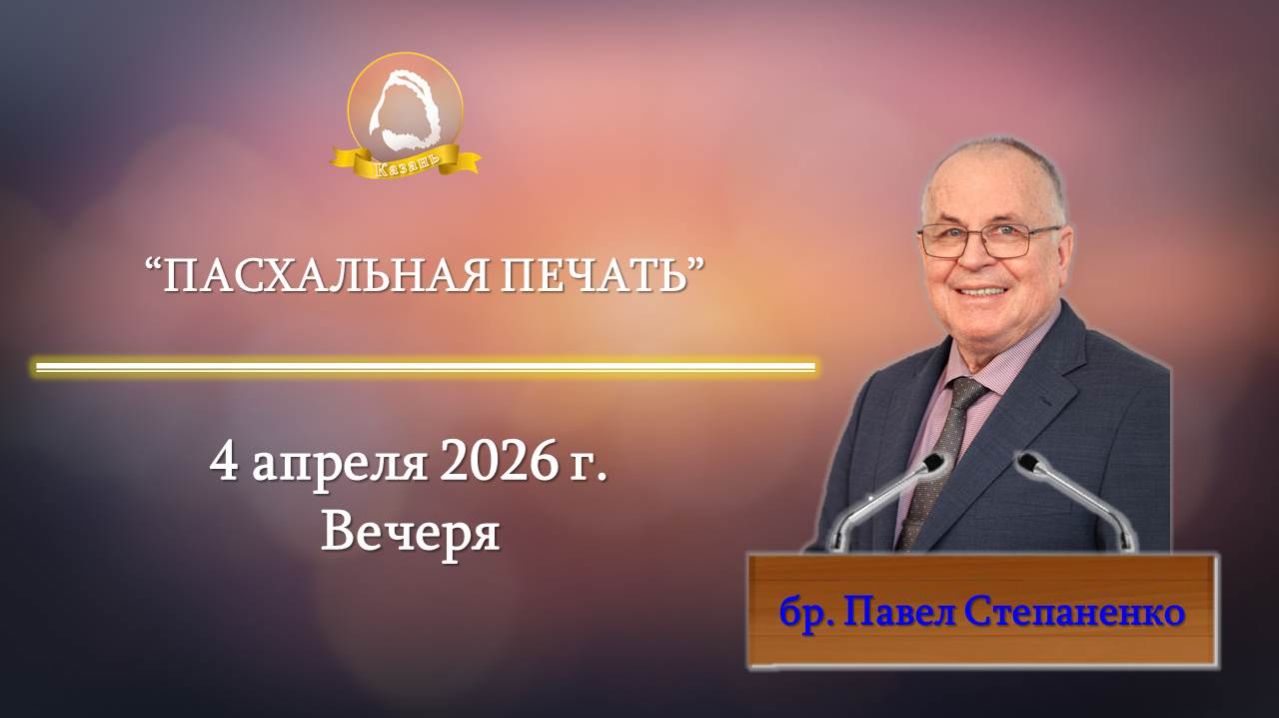 Казань

“ПАСХАЛЬНАЯ ПЕЧАТЬ”

4 апреля 2026 г.
Вечеря

бр. Павел Степаненко